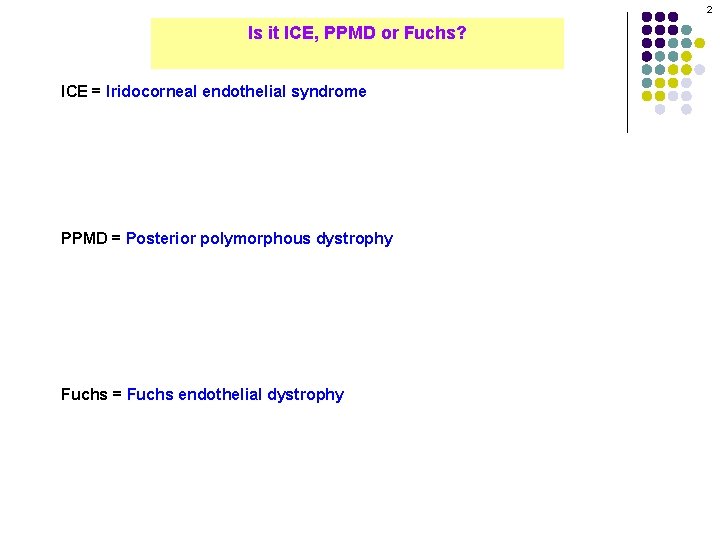 2

Is it ICE, PPMD or Fuchs?

ICE = Iridocorneal endothelial syndrome

PPMD = Posterior polymorphous dystrophy

Fuchs = Fuchs endothelial dystrophy